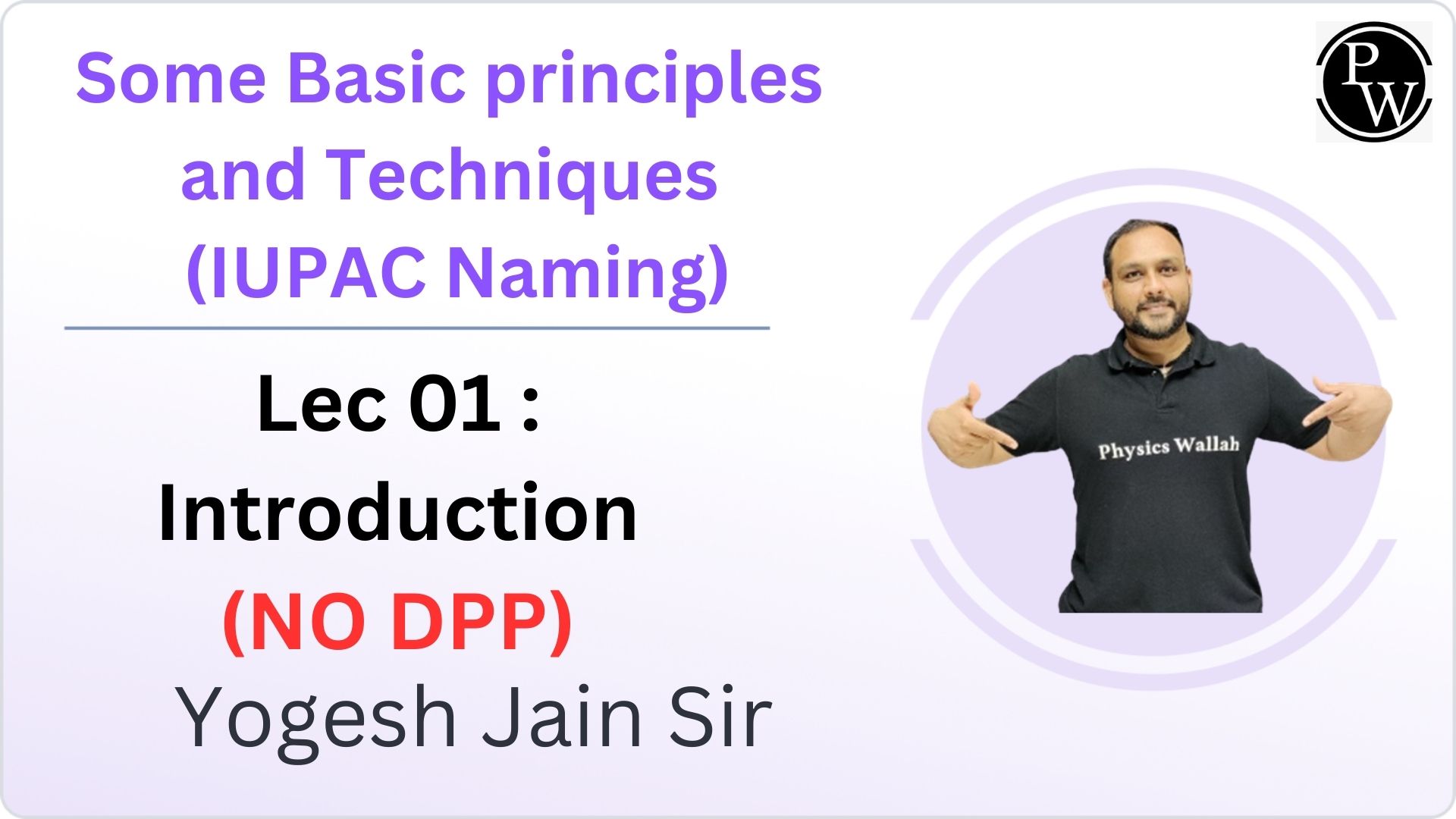 Some Basic principles and Techniques (IUPAC Naming)

Lec 01 : Introduction

(NO DPP)

Yogesh Jain Sir

PW

Physics Wallah